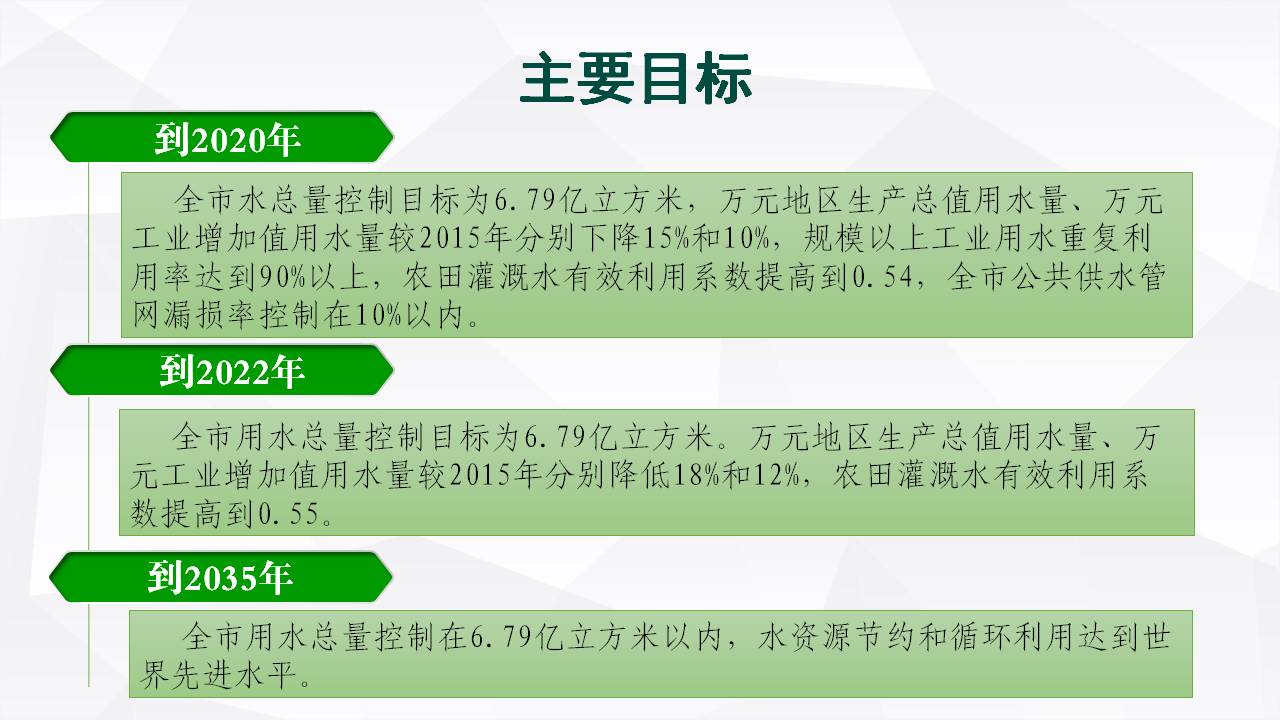 主要目标

到2020年

全市水总量控制目标为6.79亿立方米，万元地区生产总值用水量、万元工业增加值用水量较2015年分别下降15%和10%，规模以上工业用水重复利用率达到90%以上，农田灌溉水有效利用系数提高到0.54，全市公共供水管网漏损率控制在10%以内。

到2022年

全市用水总量控制目标为6.79亿立方米。万元地区生产总值用水量、万元工业增加值用水量较2015年分别降低18%和12%，农田灌溉水有效利用系数提高到0.55。

到2035年

全市用水总量控制在6.79亿立方米以内，水资源节约和循环利用达到世界先进水平。